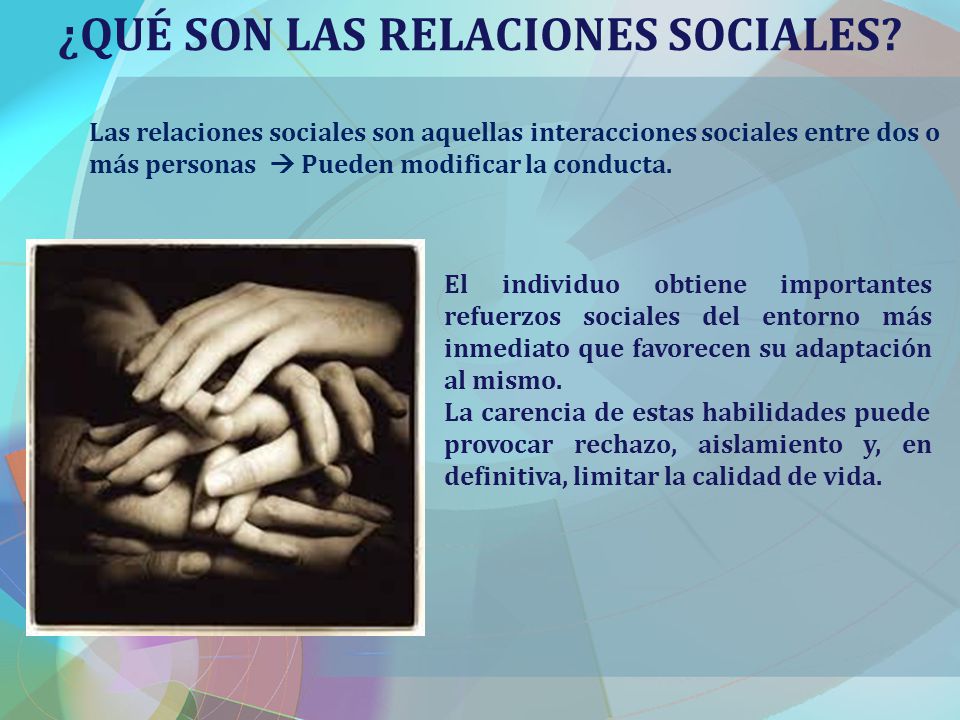 ¿QUÉ SON LAS RELACIONES SOCIALES?

Las relaciones sociales son aquellas interacciones sociales entre dos o más personas → Pueden modificar la conducta.

El individuo obtiene importantes refuerzos sociales del entorno más inmediato que favorecen su adaptación al mismo.
La carencia de estas habilidades puede provocar rechazo, aislamiento y, en definitiva, limitar la calidad de vida.